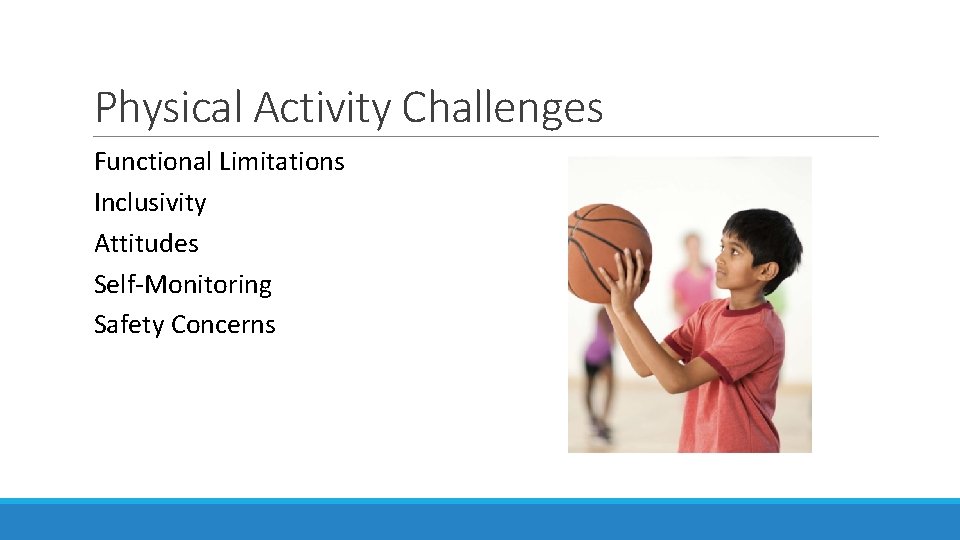 Physical Activity Challenges

Functional Limitations

Inclusivity

Attitudes

Self-Monitoring

Safety Concerns